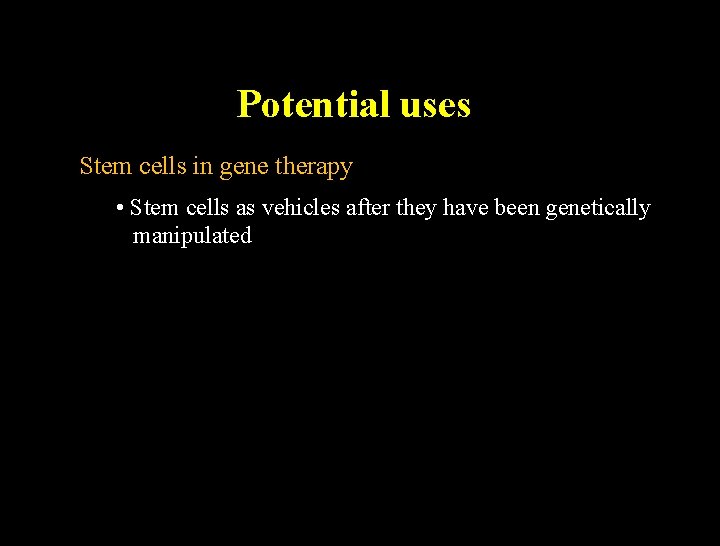 Potential uses

Stem cells in gene therapy

• Stem cells as vehicles after they have been genetically manipulated